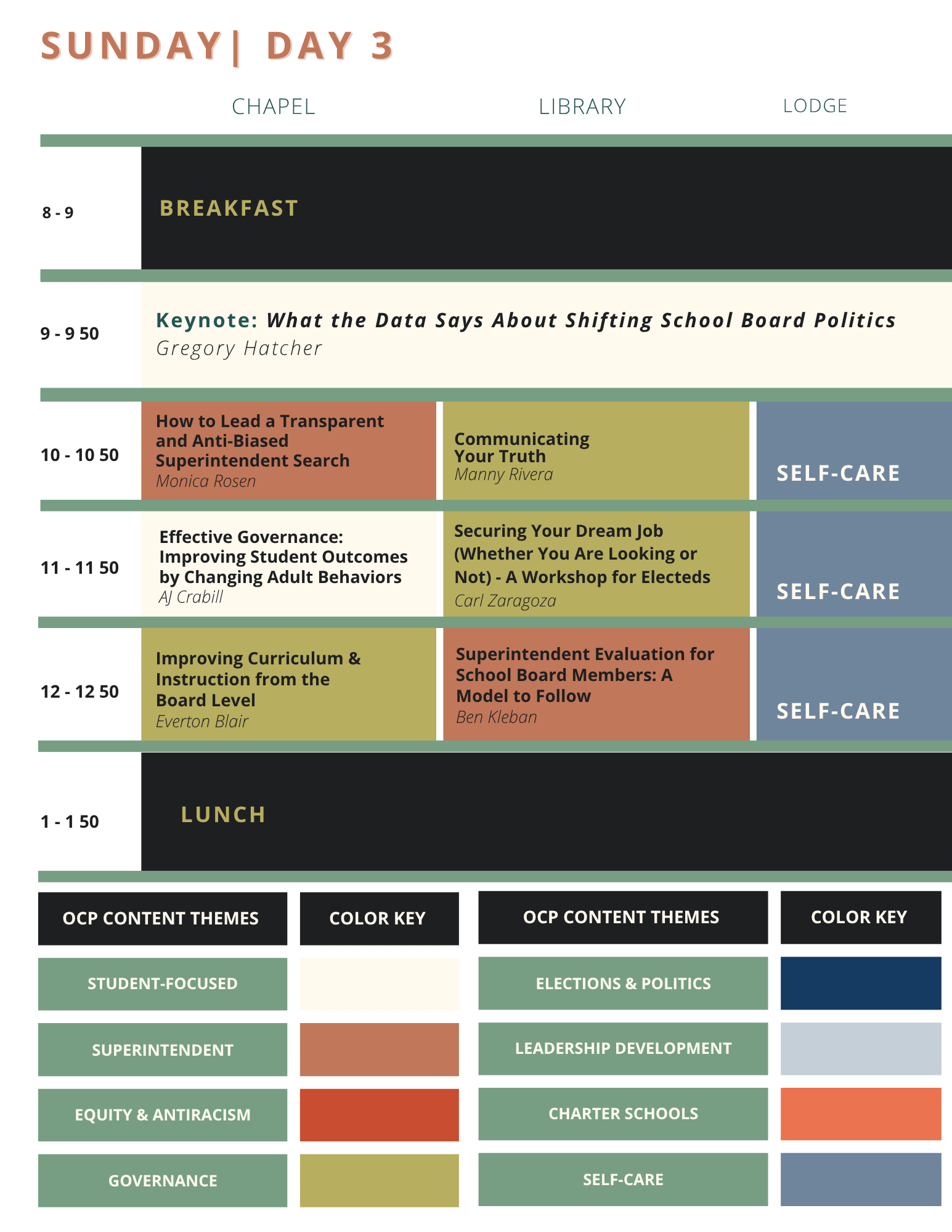 SUNDAY| DAY 3

| | CHAPEL | LIBRARY | LODGE |
|---|---|---|---|
| 8 - 9 | BREAKFAST | | |
| 9 - 9 50 | Keynote: What the Data Says About Shifting School Board Politics Gregory Hatcher | | |
| 10 - 10 50 | How to Lead a Transparent and Anti-Biased Superintendent Search Monica Rosen | Communicating Your Truth Manny Rivera | SELF-CARE |
| 11 - 11 50 | Effective Governance: Improving Student Outcomes by Changing Adult Behaviors AJ Crabill | Securing Your Dream Job (Whether You Are Looking or Not) - A Workshop for Electeds Carl Zaragoza | SELF-CARE |
| 12 - 12 50 | Improving Curriculum & Instruction from the Board Level Everton Blair | Superintendent Evaluation for School Board Members: A Model to Follow Ben Kleban | SELF-CARE |
| 1 - 1 50 | LUNCH | | |

| OCP CONTENT THEMES | COLOR KEY | OCP CONTENT THEMES | COLOR KEY |
|---|---|---|---|
| STUDENT-FOCUSED | | ELECTIONS & POLITICS | |
| SUPERINTENDENT | | LEADERSHIP DEVELOPMENT | |
| EQUITY & ANTIRACISM | | CHARTER SCHOOLS | |
| GOVERNANCE | | SELF-CARE | |